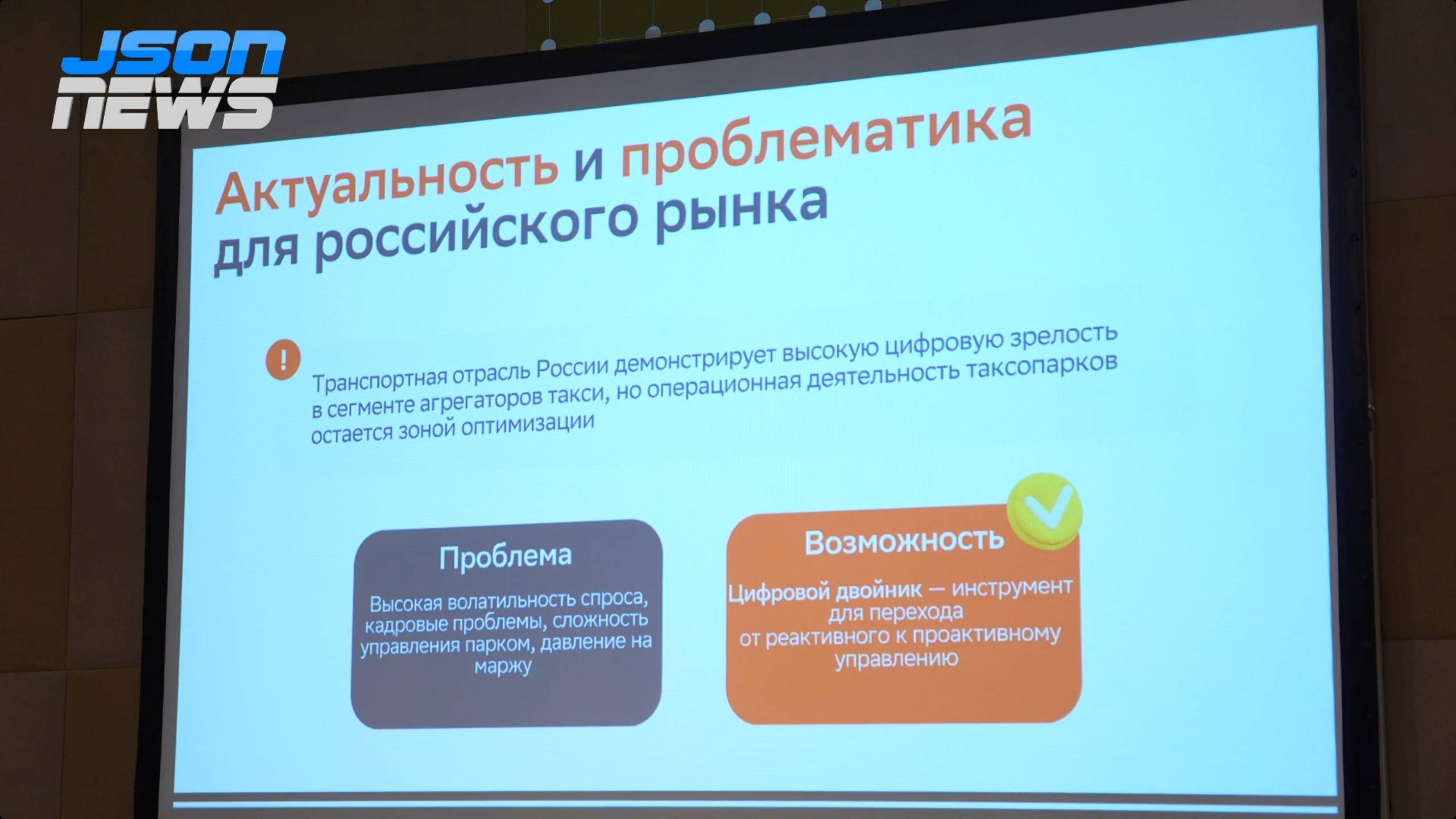 JSON NEWS

Актуальность и проблематика для российского рынка

!

Транспортная отрасль России демонстрирует высокую цифровую зрелость в сегменте агрегаторов такси, но операционная деятельность таксопарков остается зоной оптимизации

Проблема

Высокая волатильность спроса, кадровые проблемы, сложность управления парком, давление на маржу

Возможность

Цифровой двойник — инструмент для перехода от реактивного к проактивному управлению